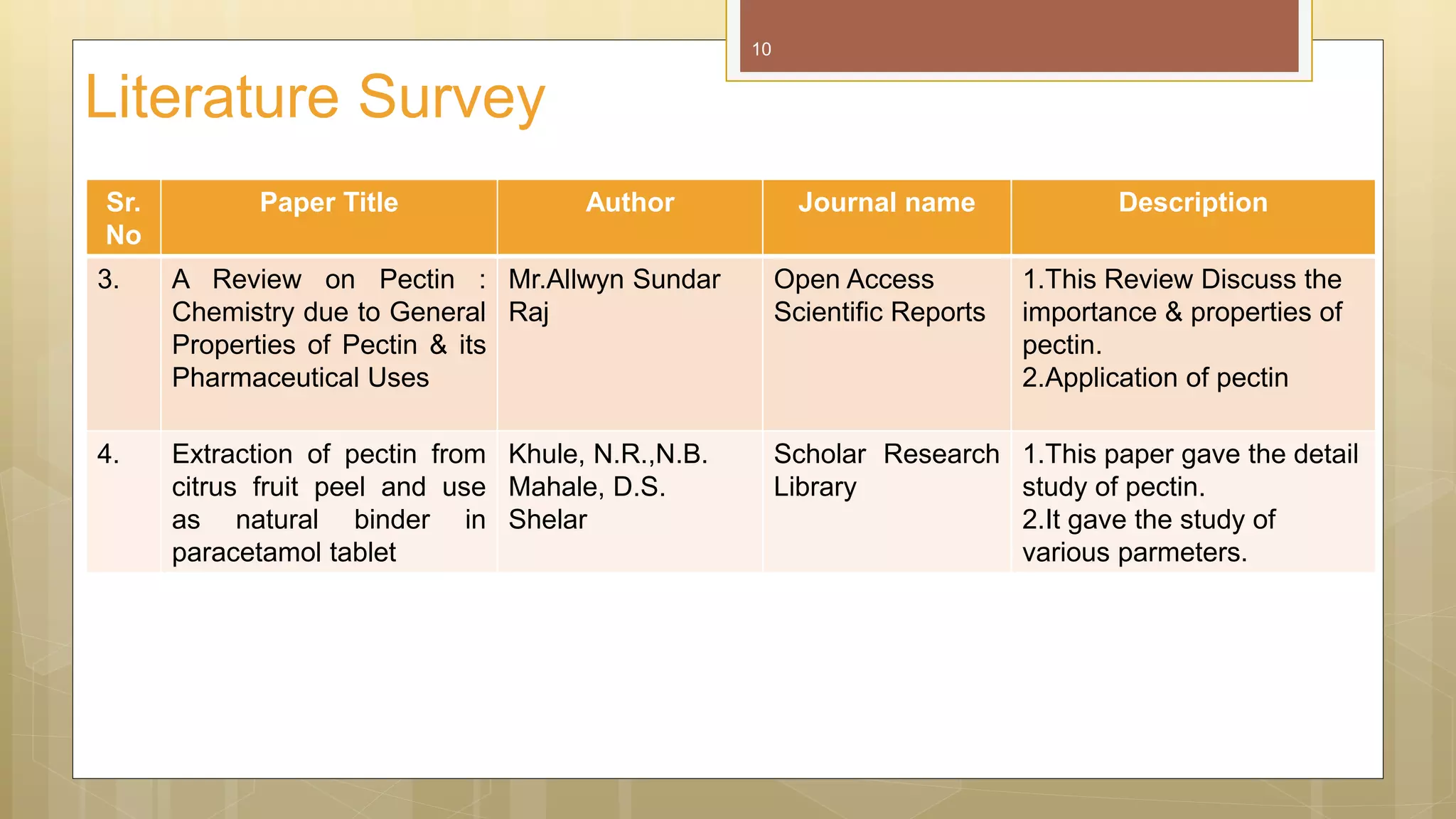 10

Literature Survey

| Sr. No | Paper Title | Author | Journal name | Description |
|---|---|---|---|---|
| 3. | A Review on Pectin : Chemistry due to General Properties of Pectin & its Pharmaceutical Uses | Mr.Allwyn Sundar Raj | Open Access Scientific Reports | 1.This Review Discuss the importance & properties of pectin. 2.Application of pectin |
| 4. | Extraction of pectin from citrus fruit peel and use as natural binder in paracetamol tablet | Khule, N.R.,N.B. Mahale, D.S. Shelar | Scholar Research Library | 1.This paper gave the detail study of pectin. 2.It gave the study of various parmeters. |